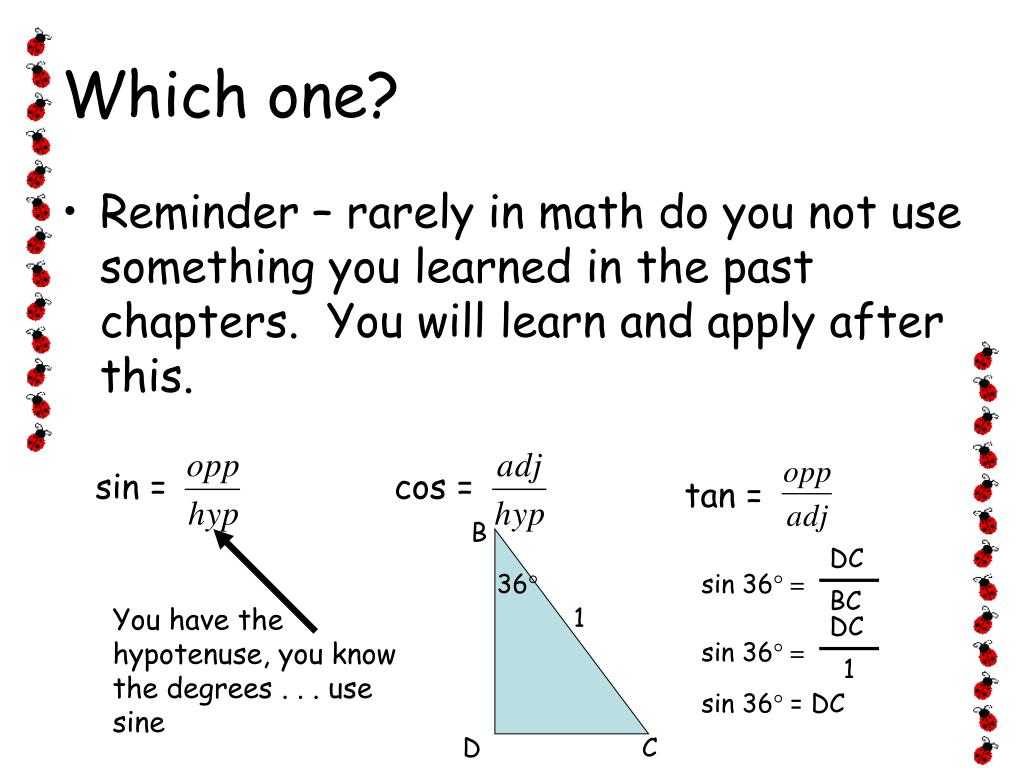 Which one?

• Reminder – rarely in math do you not use something you learned in the past chapters. You will learn and apply after this.

sin = $\frac{opp}{hyp}$

cos = $\frac{adj}{hyp}$

tan = $\frac{opp}{adj}$

You have the hypotenuse, you know the degrees . . . use sine

B

36°

1

D

C

sin 36° = $\frac{DC}{BC}$

sin 36° = $\frac{DC}{1}$

sin 36° = DC